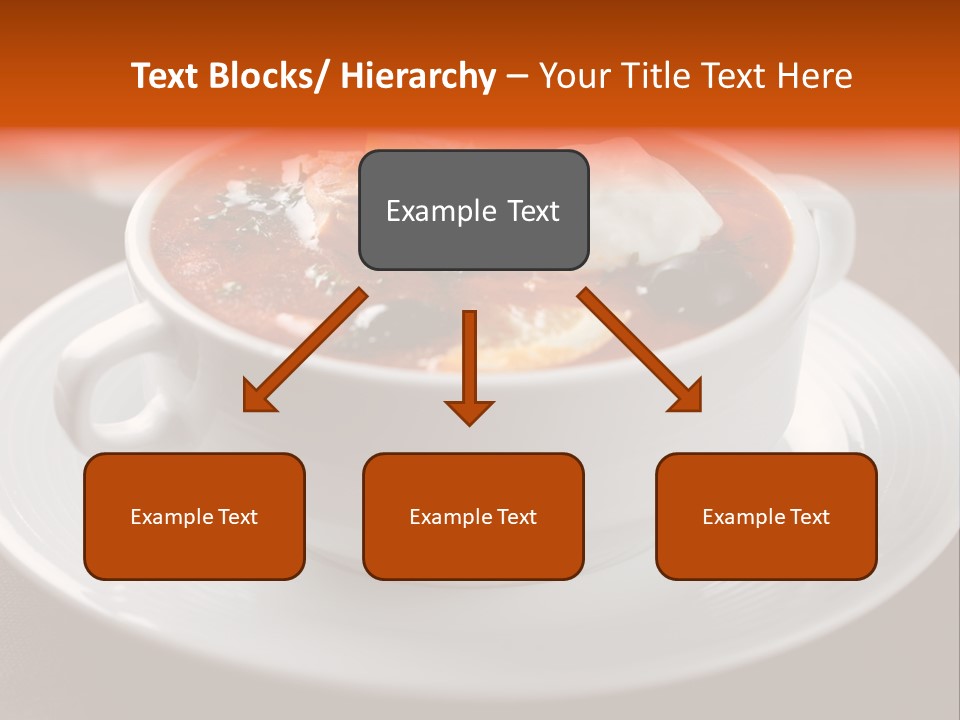 Text Blocks/ Hierarchy – Your Title Text Here

Example Text

Example Text

Example Text

Example Text